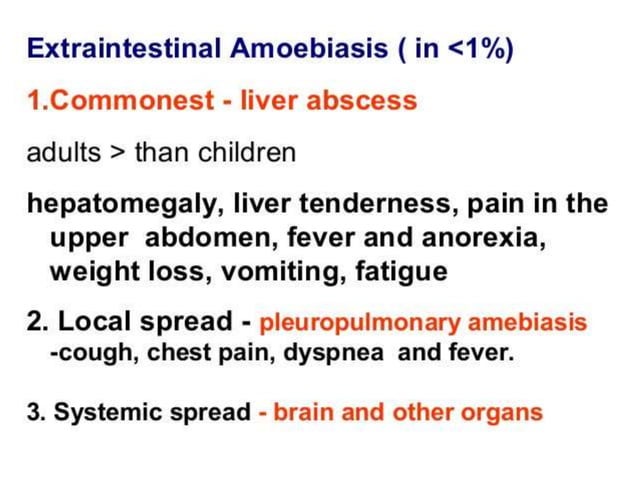 Extraintestinal Amoebiasis ( in <1%)

1.Commonest - liver abscess

adults > than children

hepatomegaly, liver tenderness, pain in the upper abdomen, fever and anorexia, weight loss, vomiting, fatigue

2. Local spread - pleuropulmonary amebiasis -cough, chest pain, dyspnea and fever.

3. Systemic spread - brain and other organs